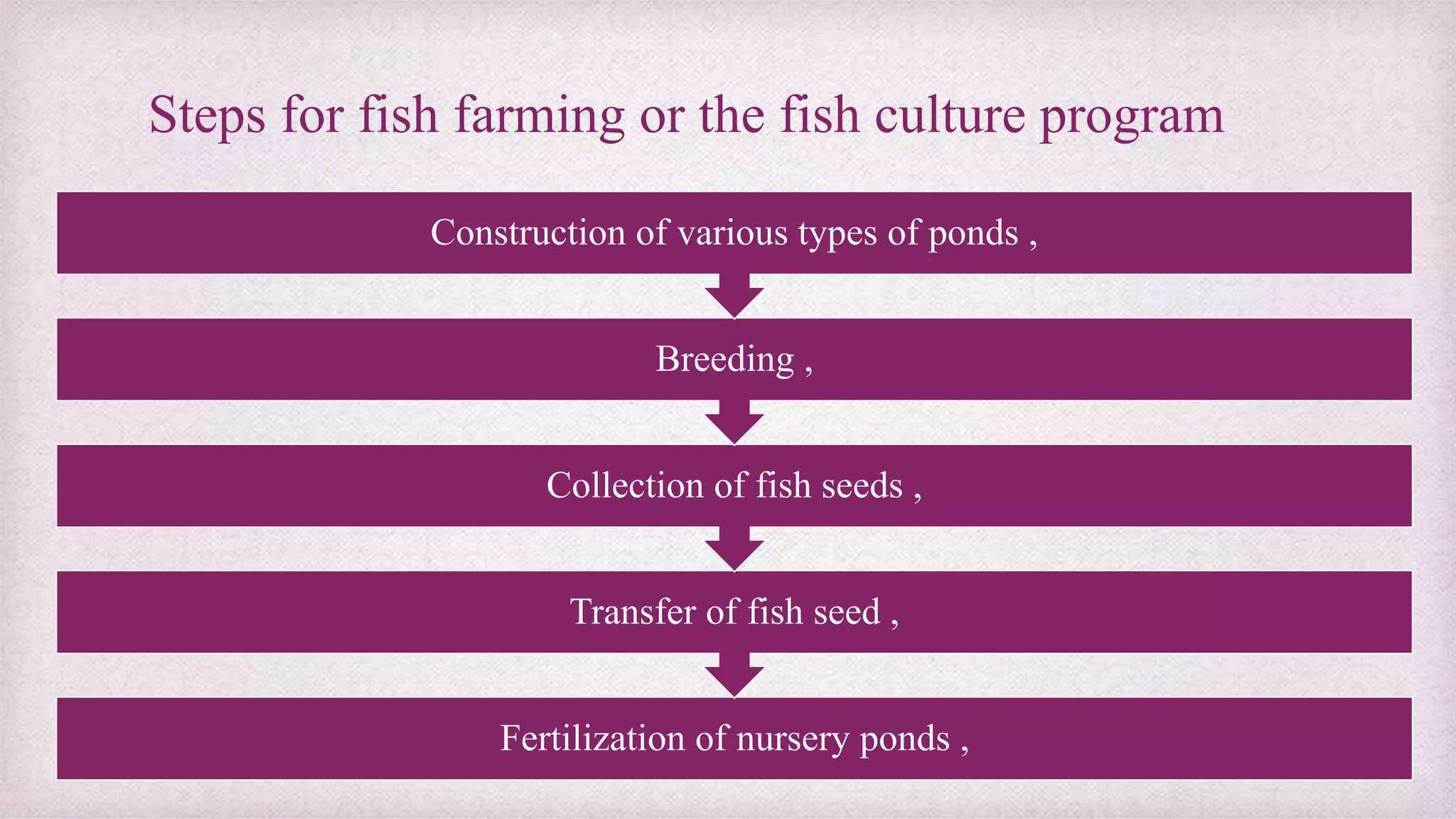 Steps for fish farming or the fish culture program

Construction of various types of ponds ,

Breeding ,

Collection of fish seeds ,

Transfer of fish seed ,

Fertilization of nursery ponds ,